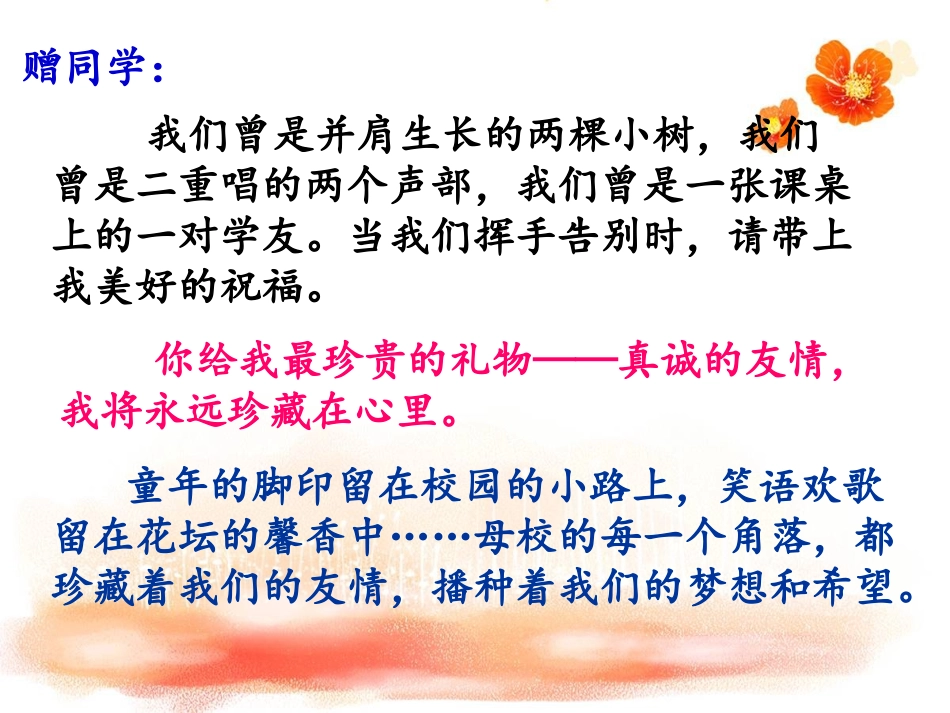 赠同学：

我们曾是并肩生长的两棵小树，我们曾是二重唱的两个声部，我们曾是一张课桌上的一对学友。当我们挥手告别时，请带上我美好的祝福。

你给我最珍贵的礼物——真诚的友情，我将永远珍藏在心里。

童年的脚印留在校园的小路上，笑语欢歌留在花坛的馨香中……母校的每一个角落，都珍藏着我们的友情，播种着我们的梦想和希望。